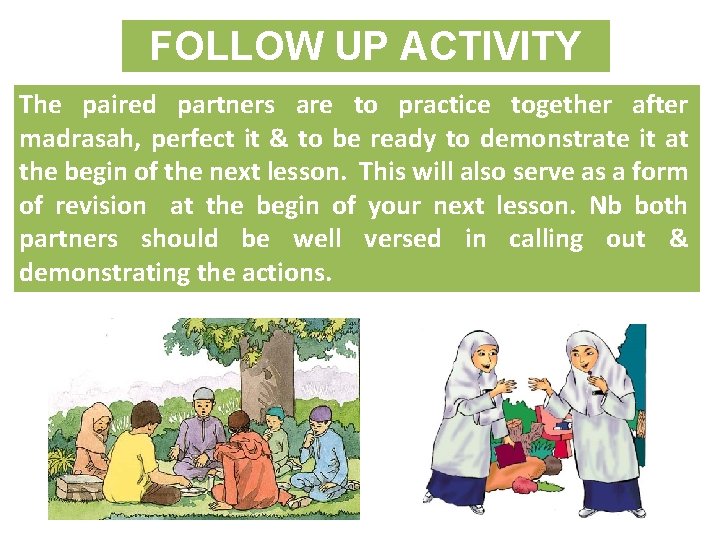 FOLLOW UP ACTIVITY

The paired partners are to practice together after madrasah, perfect it & to be ready to demonstrate it at the begin of the next lesson. This will also serve as a form of revision at the begin of your next lesson. Nb both partners should be well versed in calling out & demonstrating the actions.